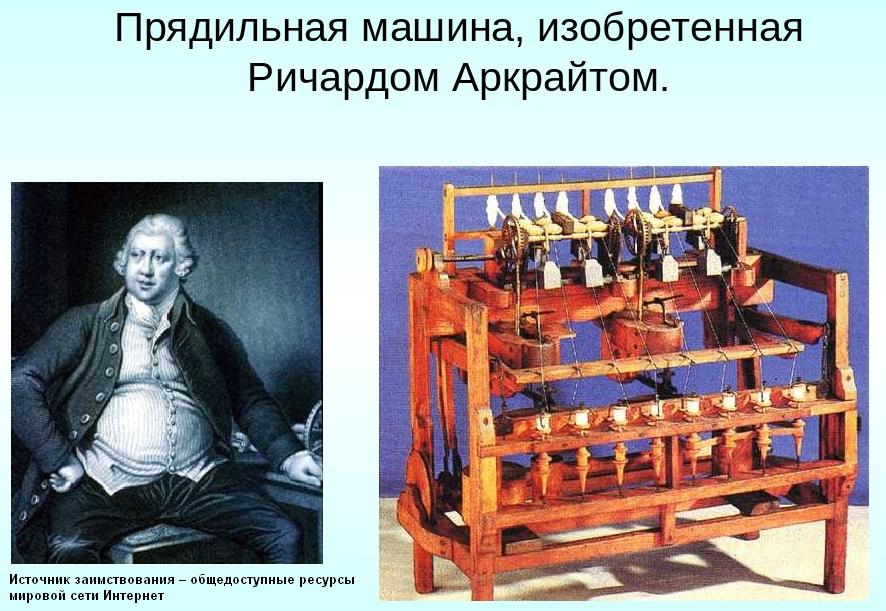 Прядильная машина, изобретенная Ричардом Аркрайтом.

Источник заимствования – общедоступные ресурсы мировой сети Интернет